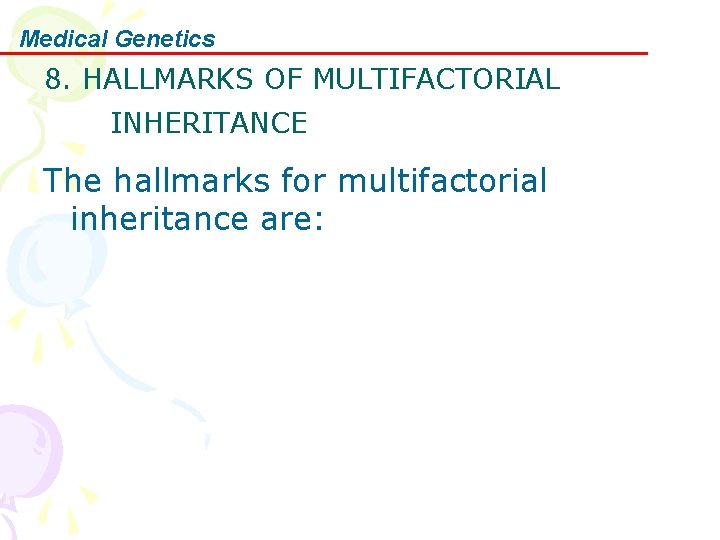 Medical Genetics

8. HALLMARKS OF MULTIFACTORIAL INHERITANCE

The hallmarks for multifactorial inheritance are: